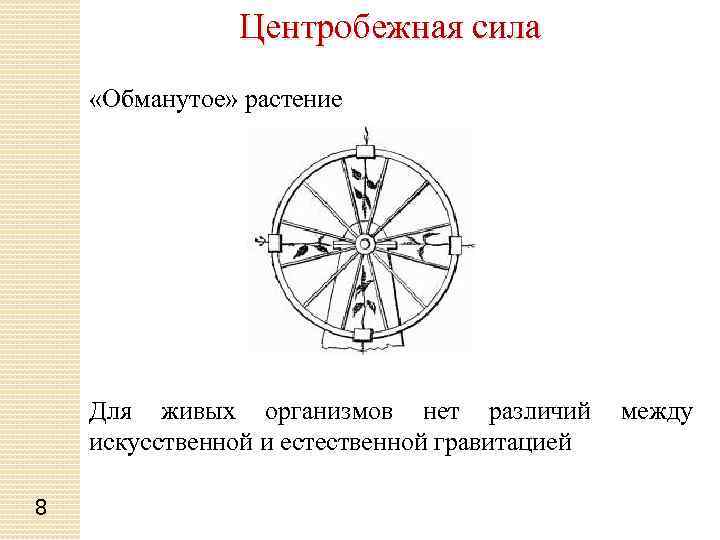 Центробежная сила

«Обманутое» растение

Для живых организмов нет различий между искусственной и естественной гравитацией

8